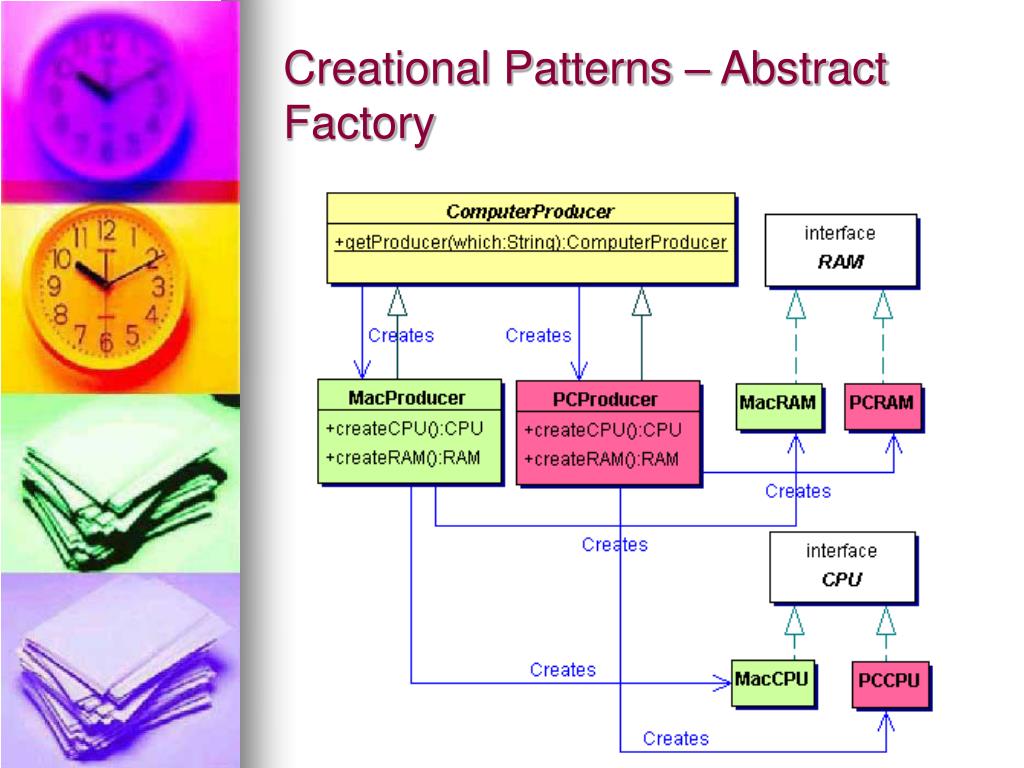 Creational Patterns – Abstract Factory

ComputerProducer
+getProducer(which:String):ComputerProducer

interface
RAM

Creates

Creates

MacProducer
+createCPU():CPU
+createRAM():RAM

PCProducer
+createCPU():CPU
+createRAM():RAM

MacRAM

PCRAM

Creates

Creates

interface
CPU

Creates

MacCPU

PCCPU

Creates

12
1
2
3
4
5
6
7
8
9
10
11